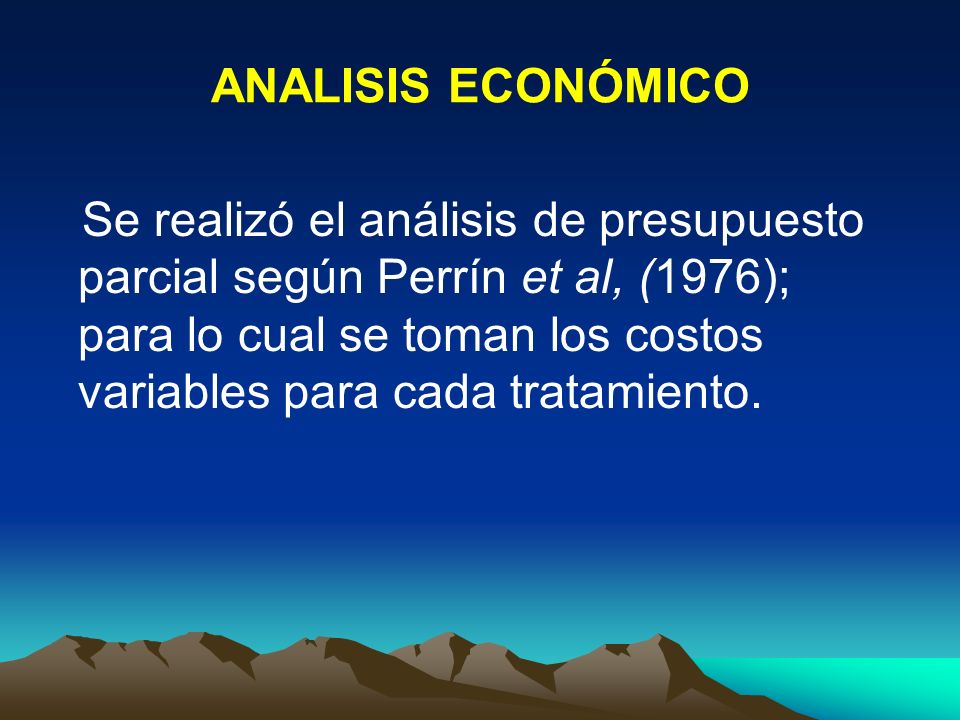 ANALISIS ECONÓMICO

Se realizó el análisis de presupuesto parcial según Perrín et al, (1976); para lo cual se toman los costos variables para cada tratamiento.